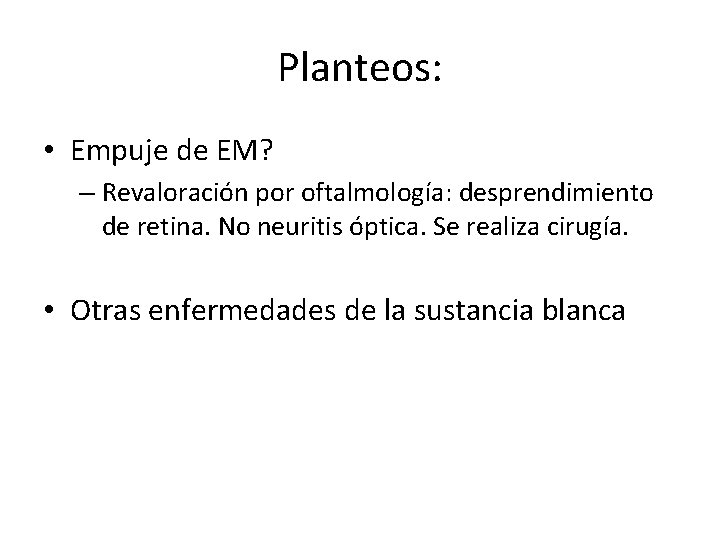 Planteos:

• Empuje de EM?
– Revaloración por oftalmología: desprendimiento de retina. No neuritis óptica. Se realiza cirugía.

• Otras enfermedades de la sustancia blanca